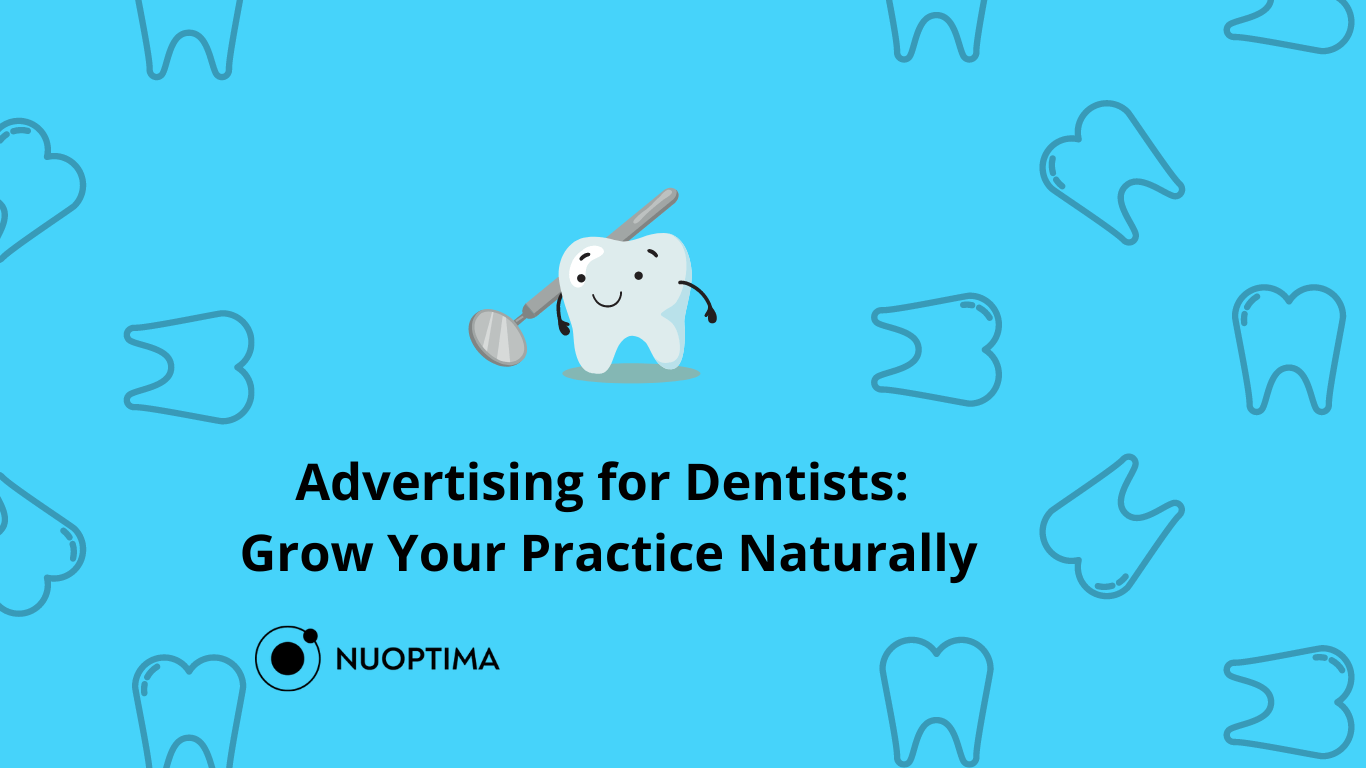 Advertising for Dentists:
Grow Your Practice Naturally

NUOPTIMA